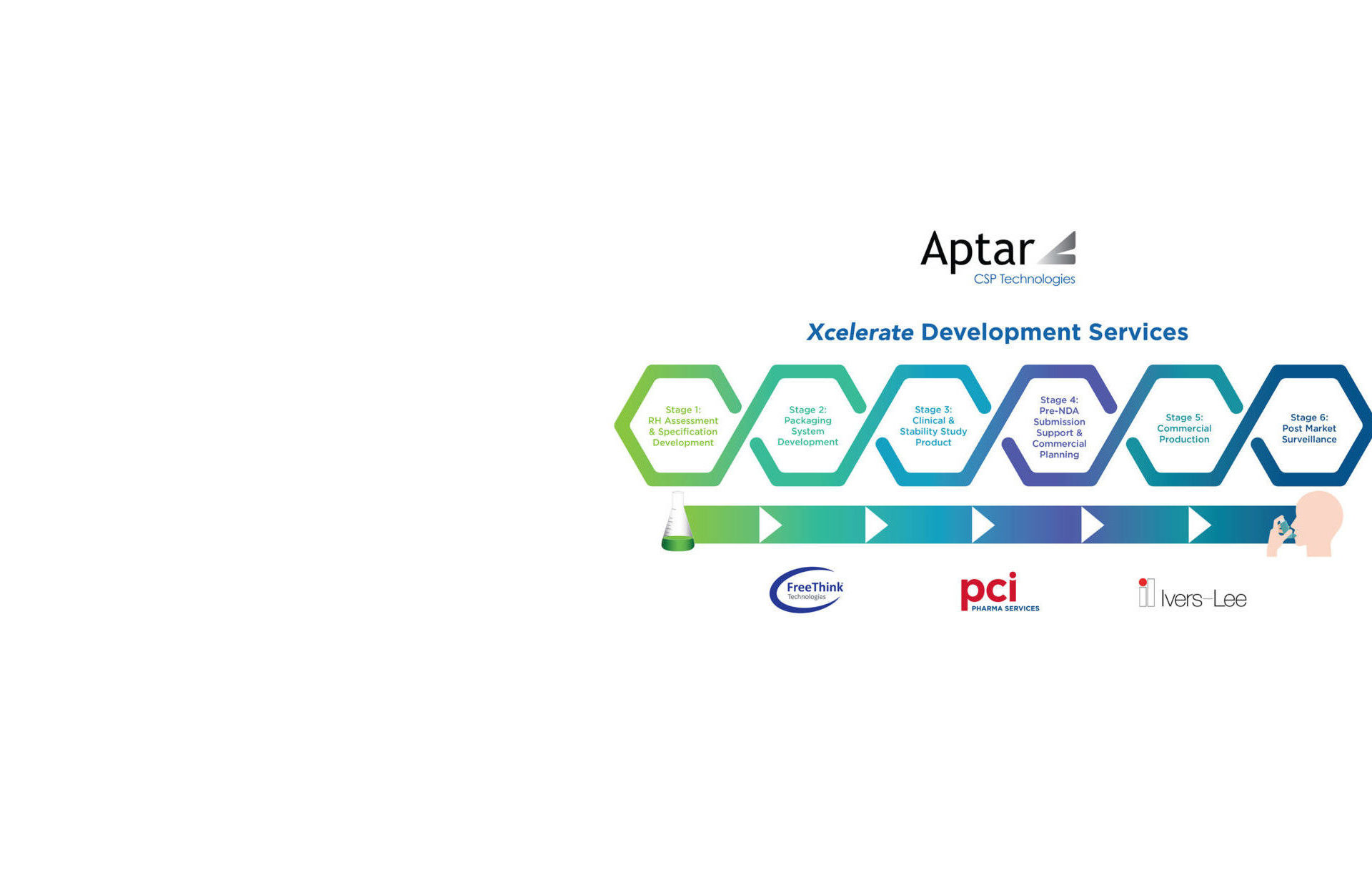 Aptar
CSP Technologies

Xcelerate Development Services

Stage 1:
RH Assessment & Specification Development

Stage 2:
Packaging System Development

Stage 3:
Clinical & Stability Study Product

Stage 4:
Pre-NDA Submission Support & Commercial Planning

Stage 5:
Commercial Production

Stage 6:
Post Market Surveillance

FreeThink
Technologies

pci
PHARMA SERVICES

Ivers-Lee